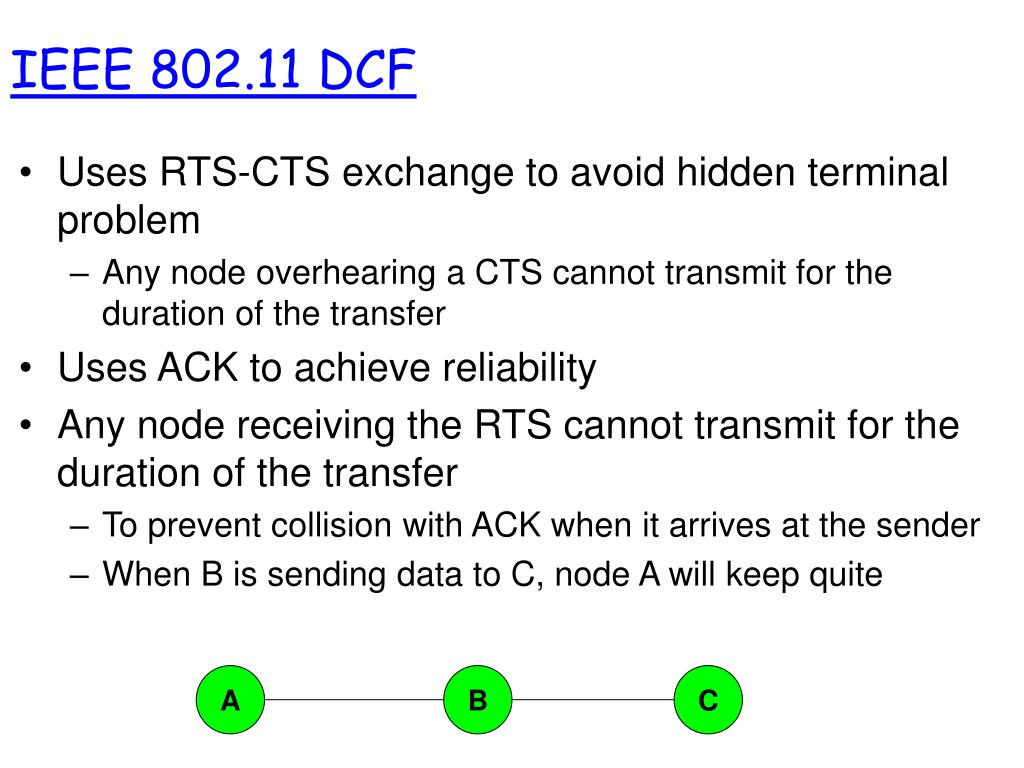 IEEE 802.11 DCF

• Uses RTS-CTS exchange to avoid hidden terminal problem
  – Any node overhearing a CTS cannot transmit for the duration of the transfer
• Uses ACK to achieve reliability
• Any node receiving the RTS cannot transmit for the duration of the transfer
  – To prevent collision with ACK when it arrives at the sender
  – When B is sending data to C, node A will keep quite

A

B

C